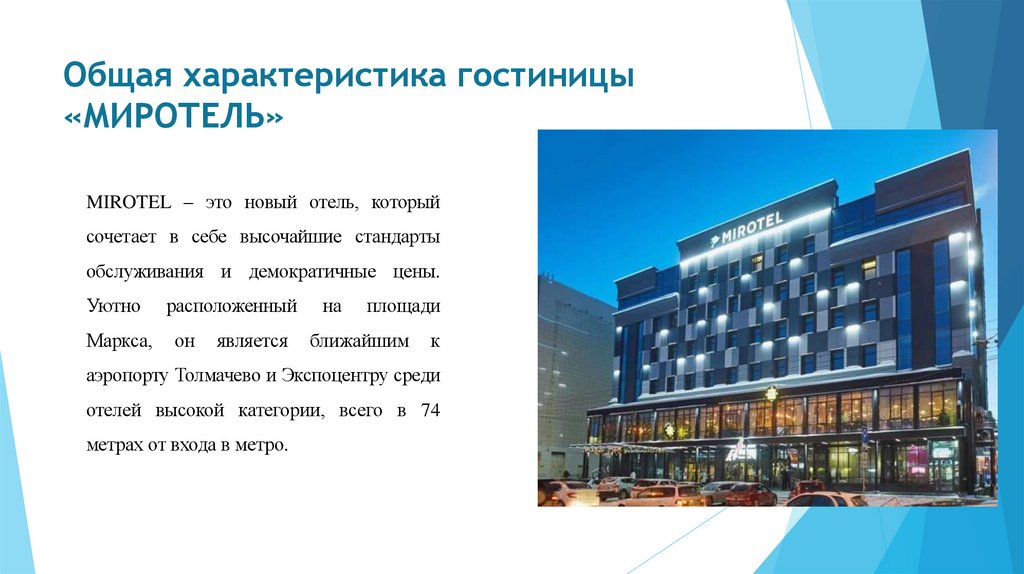 Общая характеристика гостиницы «МИРОТЕЛЬ»

MIROTEL – это новый отель, который сочетает в себе высочайшие стандарты обслуживания и демократичные цены. Уютно расположенный на площади Маркса, он является ближайшим к аэропорту Толмачево и Экспоцентру среди отелей высокой категории, всего в 74 метрах от входа в метро.

MIROTEL